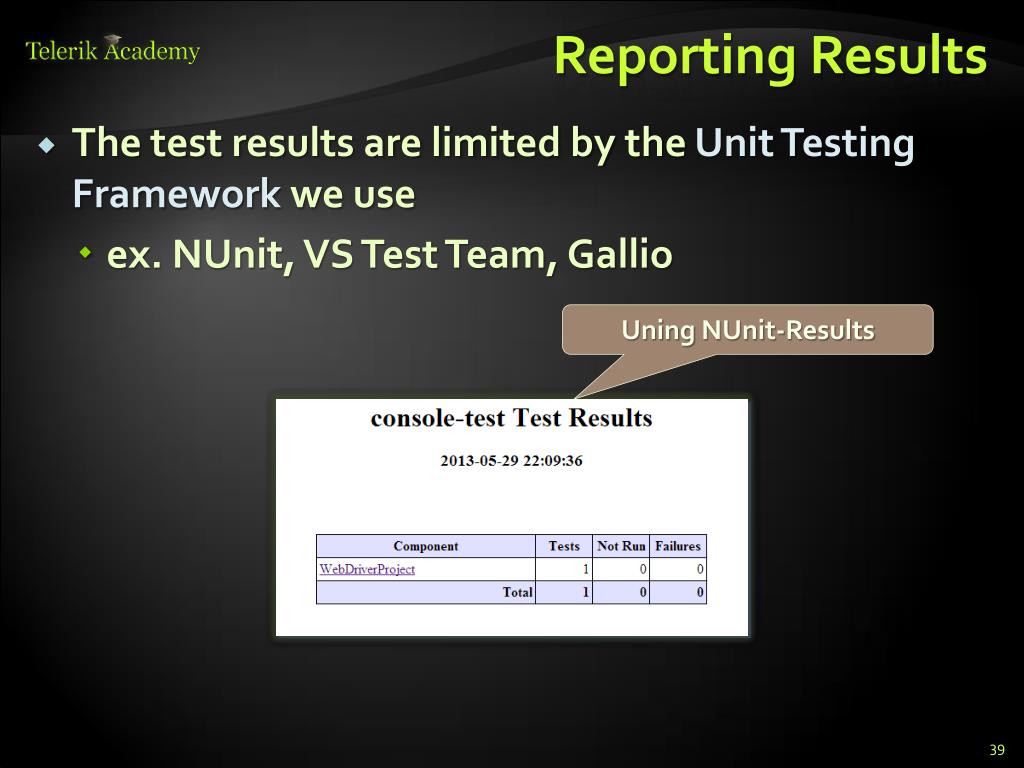 Telerik Academy

Reporting Results

The test results are limited by the Unit Testing Framework we use

ex. NUnit, VS Test Team, Gallio

Uning NUnit-Results

console-test Test Results

2013-05-29 22:09:36

| Component | Tests | Not Run | Failures |
|---|---|---|---|
| WebDriverProject | 1 | 0 | 0 |
| Total | 1 | 0 | 0 |

39